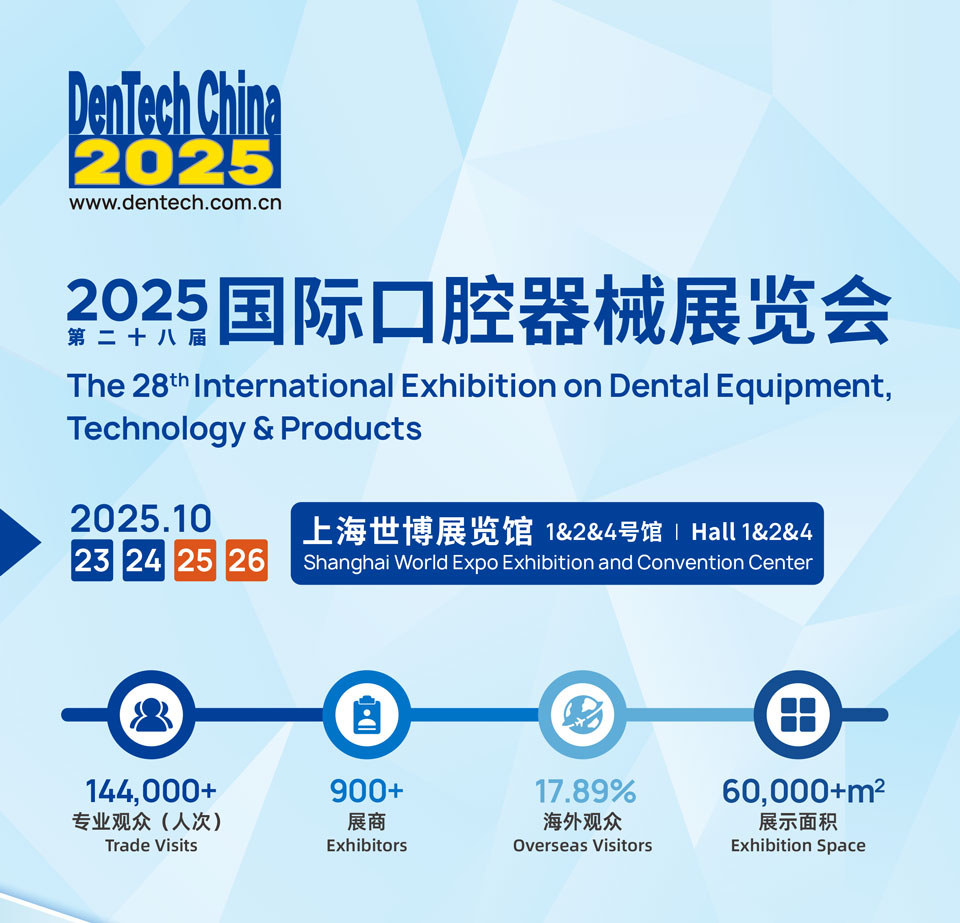 DenTech China
2025
www.dentech.com.cn

2025 第二十八届 国际口腔器械展览会
The 28$^{th}$ International Exhibition on Dental Equipment, Technology & Products

2025.10
23 24 25 26

上海世博展览馆 1&2&4号馆 | Hall 1&2&4
Shanghai World Expo Exhibition and Convention Center

144,000+
专业观众（人次）
Trade Visits

900+
展商
Exhibitors

17.89%
海外观众
Overseas Visitors

60,000+m$^2$
展示面积
Exhibition Space